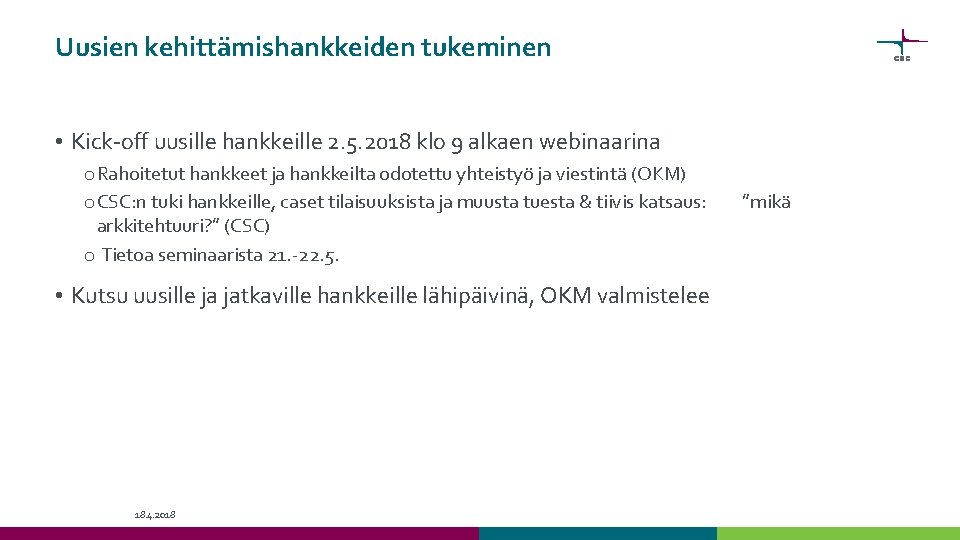 Uusien kehittämishankkeiden tukeminen

CSC

• Kick-off uusille hankkeille 2.5.2018 klo 9 alkaen webinaarina

o Rahoitetut hankkeet ja hankkeilta odotettu yhteistyö ja viestintä (OKM)

o CSC:n tuki hankkeille, caset tilaisuuksista ja muusta tuesta & tiivis katsaus: "mikä arkkitehtuuri?" (CSC)

o Tietoa seminaarista 21.-22.5.

• Kutsu uusille ja jatkaville hankkeille lähipäivinä, OKM valmistelee

18.4.2018